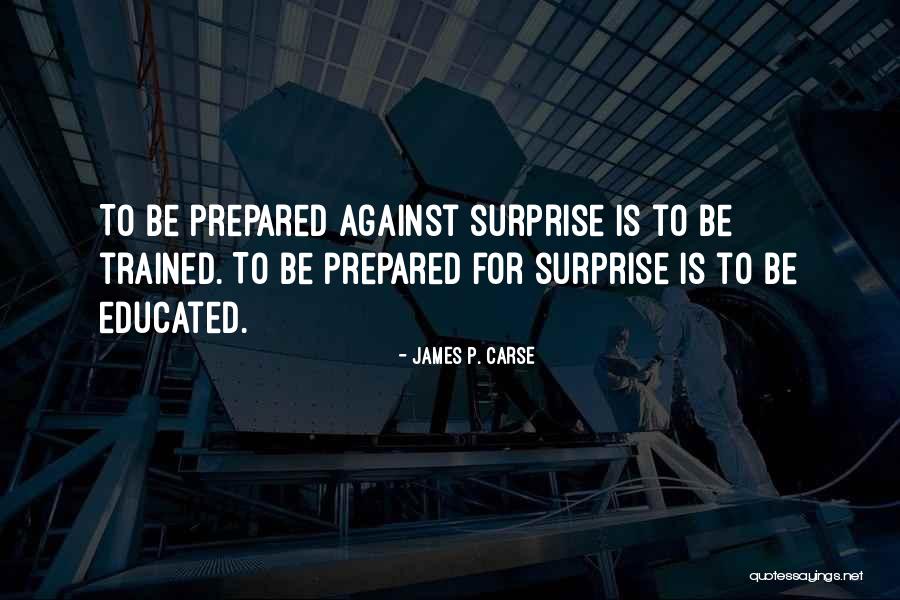 TO BE PREPARED AGAINST SURPRISE IS TO BE TRAINED. TO BE PREPARED FOR SURPRISE IS TO BE EDUCATED.

- JAMES P. CARSE

quotessayings.net